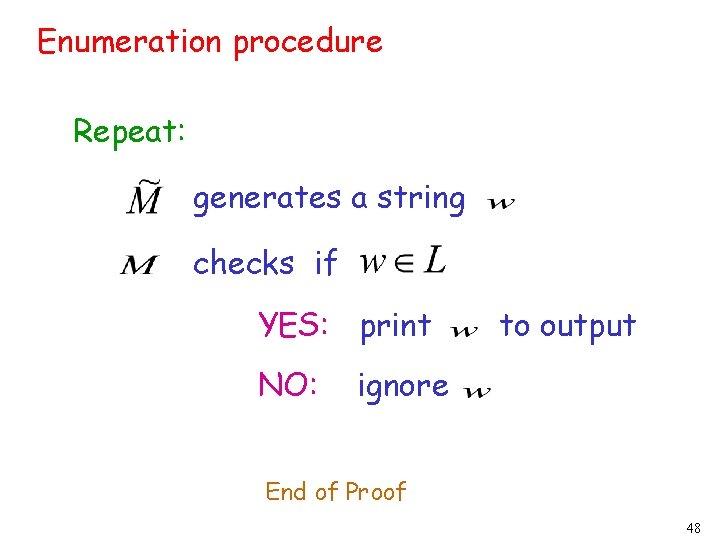 Enumeration procedure

Repeat:

$\tilde{M}$ generates a string $w$

$M$ checks if $w \in L$

YES: print $w$ to output

NO: ignore $w$

End of Proof

48